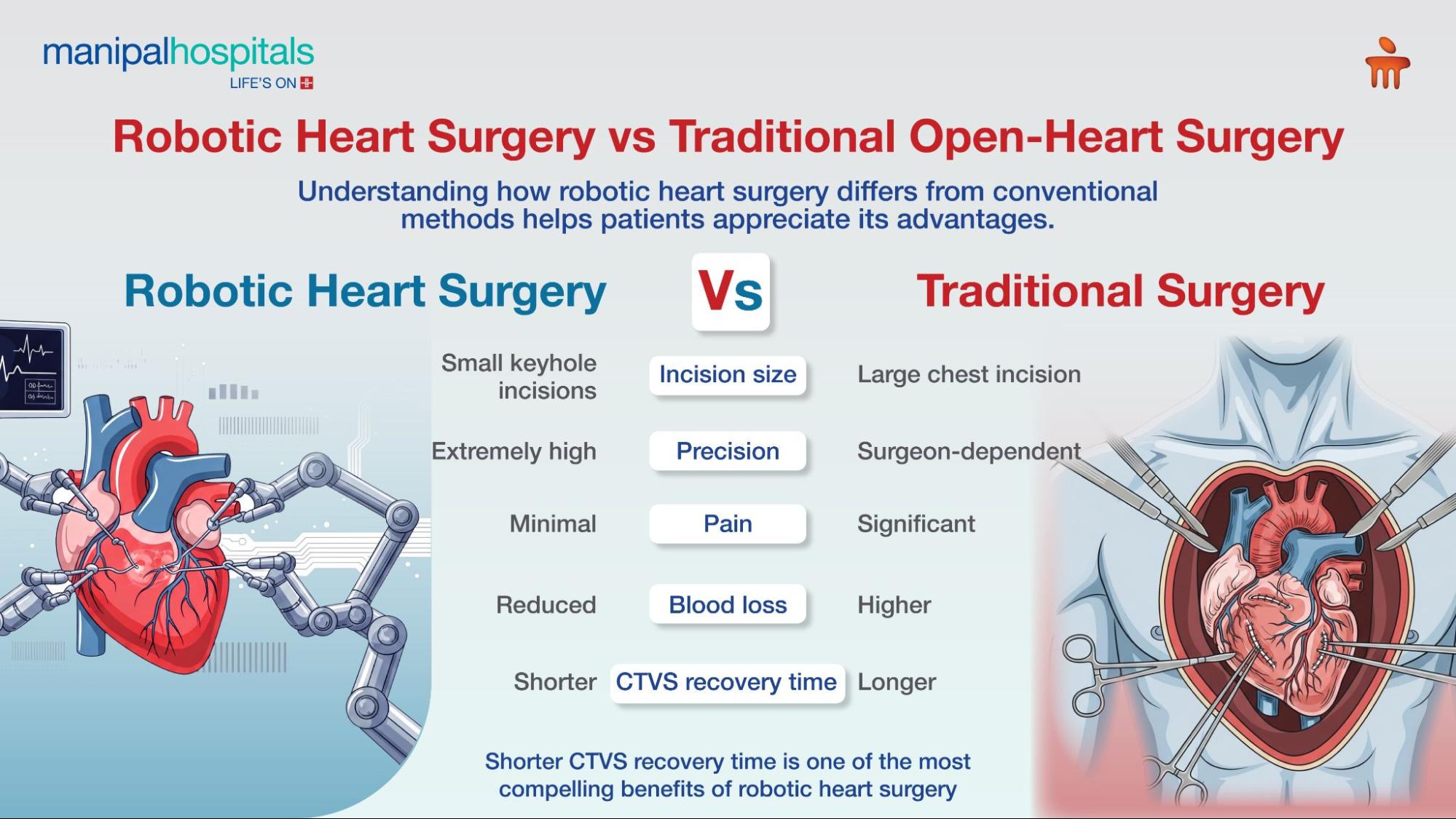 manipalhospitals
LIFE'S ON

Robotic Heart Surgery vs Traditional Open-Heart Surgery

Understanding how robotic heart surgery differs from conventional methods helps patients appreciate its advantages.

| Robotic Heart Surgery | Vs | Traditional Surgery |
|---|---|---|
| Small keyhole incisions | Incision size | Large chest incision |
| Extremely high | Precision | Surgeon-dependent |
| Minimal | Pain | Significant |
| Reduced | Blood loss | Higher |
| Shorter | CTVS recovery time | Longer |

Shorter CTVS recovery time is one of the most compelling benefits of robotic heart surgery